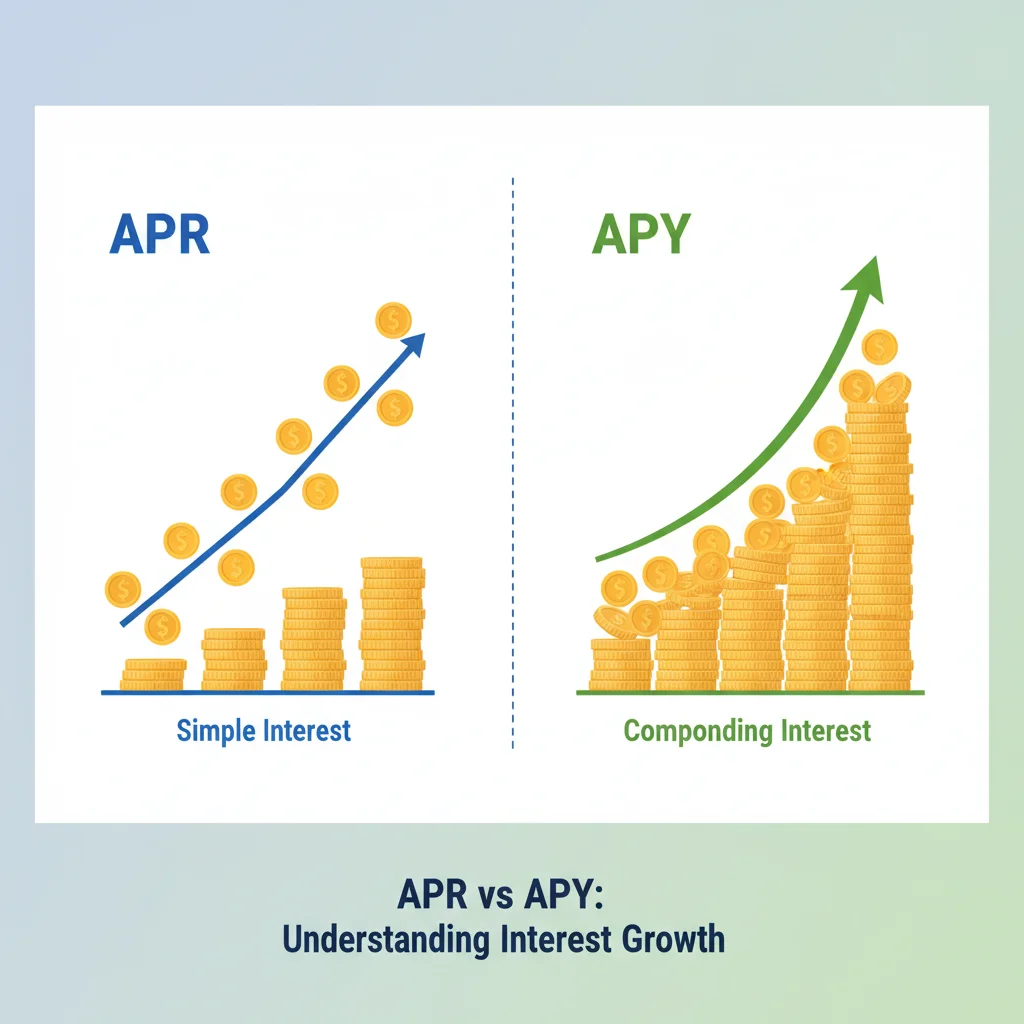 APR

Simple Interest

APY

Componding Interest

APR vs APY:
Understanding Interest Growth